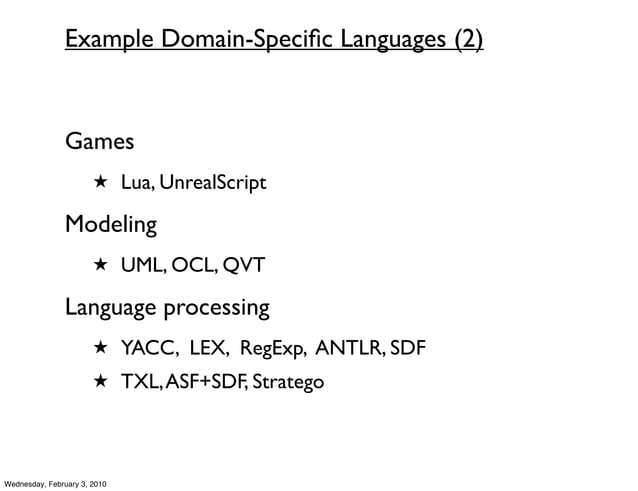 Example Domain-Specific Languages (2)

Games

★ Lua, UnrealScript

Modeling

★ UML, OCL, QVT

Language processing

★ YACC, LEX, RegExp, ANTLR, SDF

★ TXL, ASF+SDF, Stratego

Wednesday, February 3, 2010